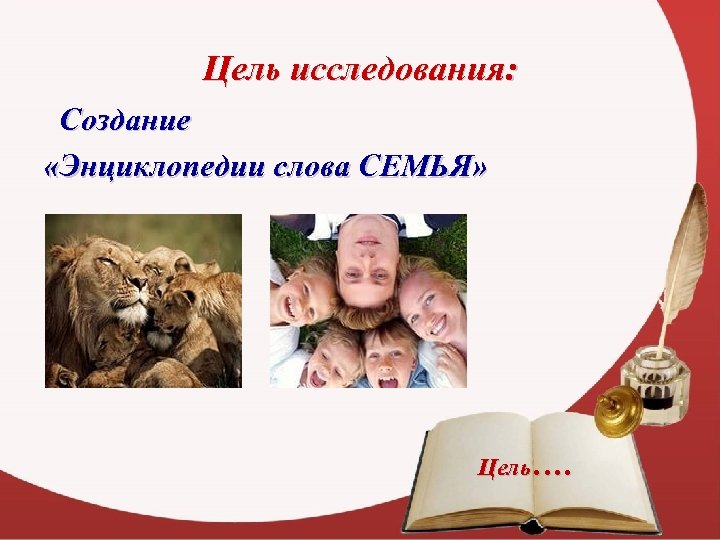 Цель исследования:

Создание «Энциклопедии слова СЕМЬЯ»

Цель….